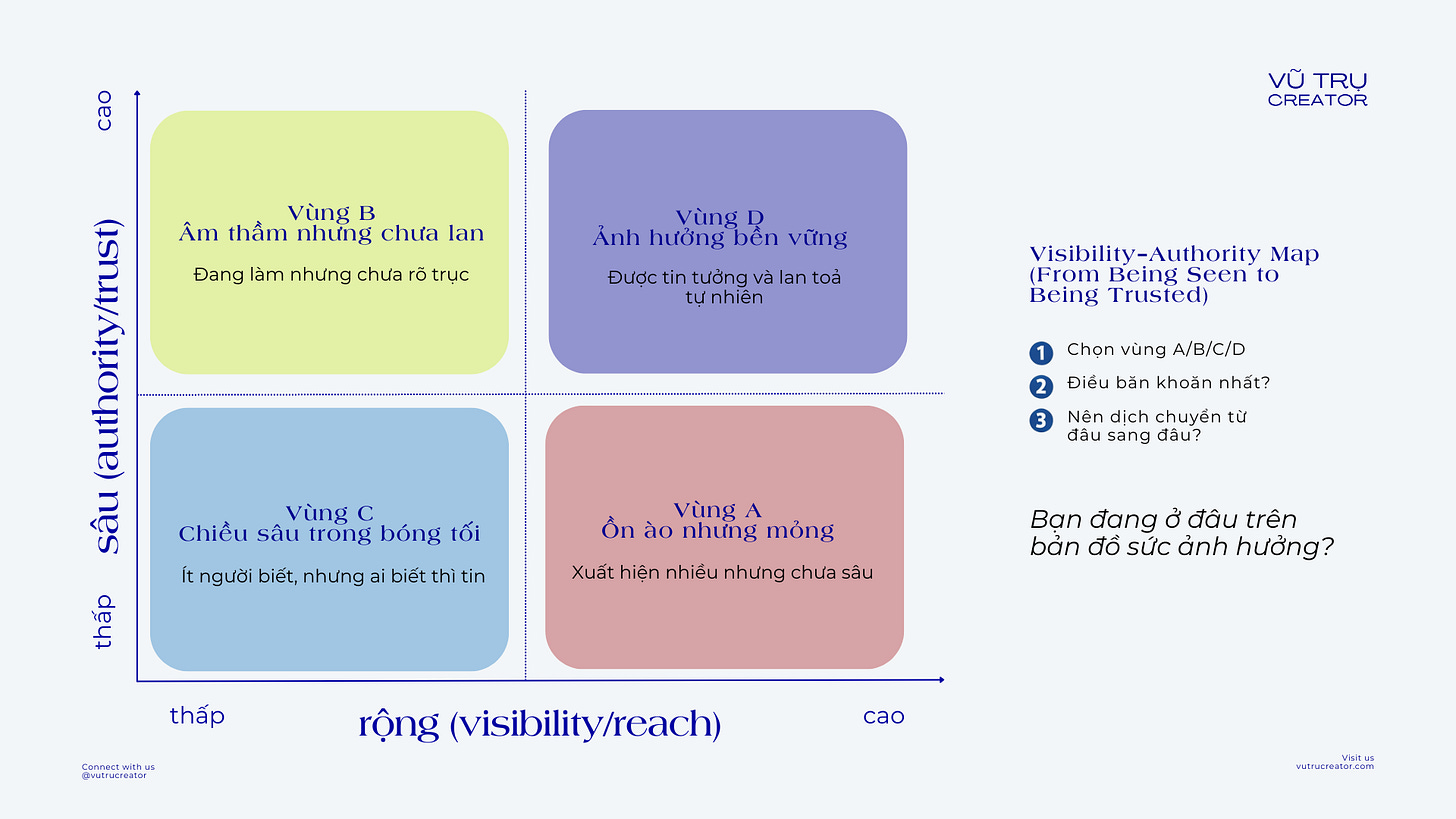 VŨ TRỤ
CREATOR

cao

sâu (authority/trust)

thấp

Vùng B
Âm thầm nhưng chưa lan

Đang làm nhưng chưa rõ trục

Vùng D
Ảnh hưởng bền vững

Được tin tưởng và lan toả tự nhiên

Vùng C
Chiều sâu trong bóng tối

Ít người biết, nhưng ai biết thì tin

Vùng A
Ồn ào nhưng mỏng

Xuất hiện nhiều nhưng chưa sâu

thấp

rộng (visibility/reach)

cao

Visibility-Authority Map (From Being Seen to Being Trusted)

1 Chọn vùng A/B/C/D

2 Điều băn khoăn nhất?

3 Nên dịch chuyển từ đâu sang đâu?

Bạn đang ở đâu trên bản đồ sức ảnh hưởng?

Connect with us
@vutrucreator

Visit us
vutrucreator.com